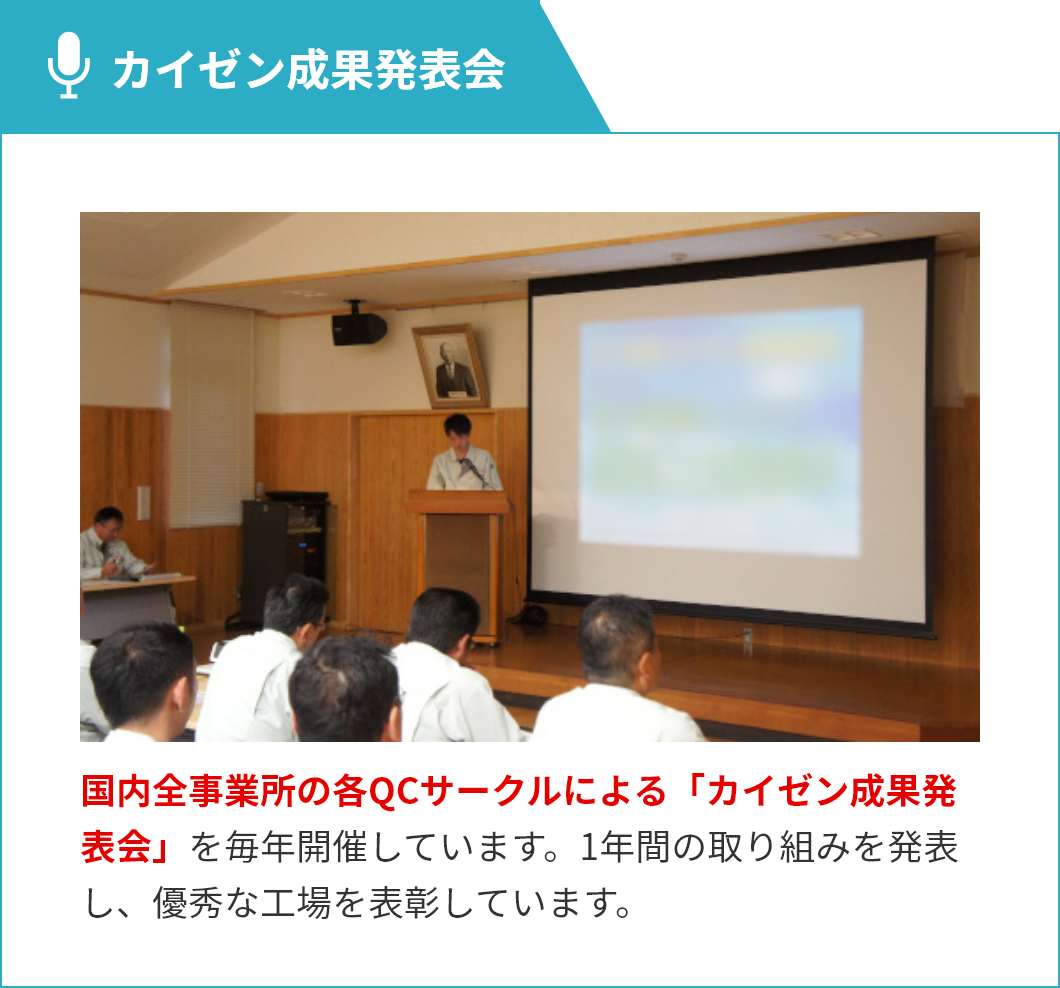 カイゼン成果発表会

国内全事業所の各QCサークルによる「カイゼン成果発表会」を毎年開催しています。1年間の取り組みを発表し、優秀な工場を表彰しています。